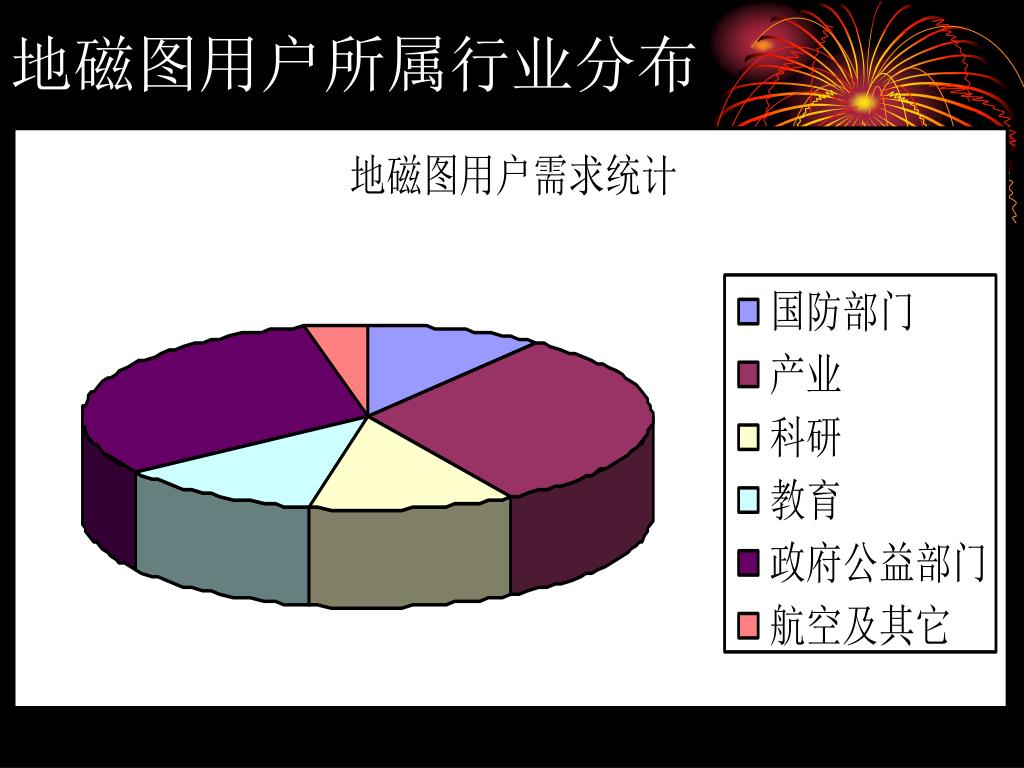 地磁图用户所属行业分布

地磁图用户需求统计

国防部门
产业
科研
教育
政府公益部门
航空及其它